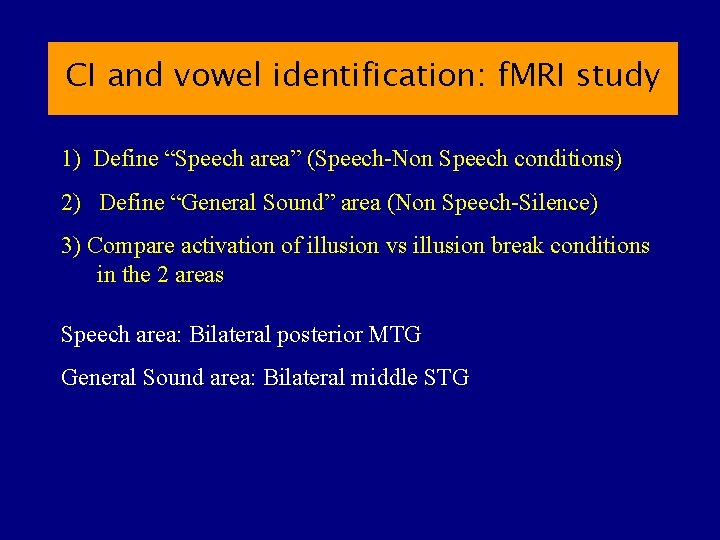 CI and vowel identification: fMRI study

1) Define “Speech area” (Speech-Non Speech conditions)

2) Define “General Sound” area (Non Speech-Silence)

3) Compare activation of illusion vs illusion break conditions in the 2 areas

Speech area: Bilateral posterior MTG

General Sound area: Bilateral middle STG